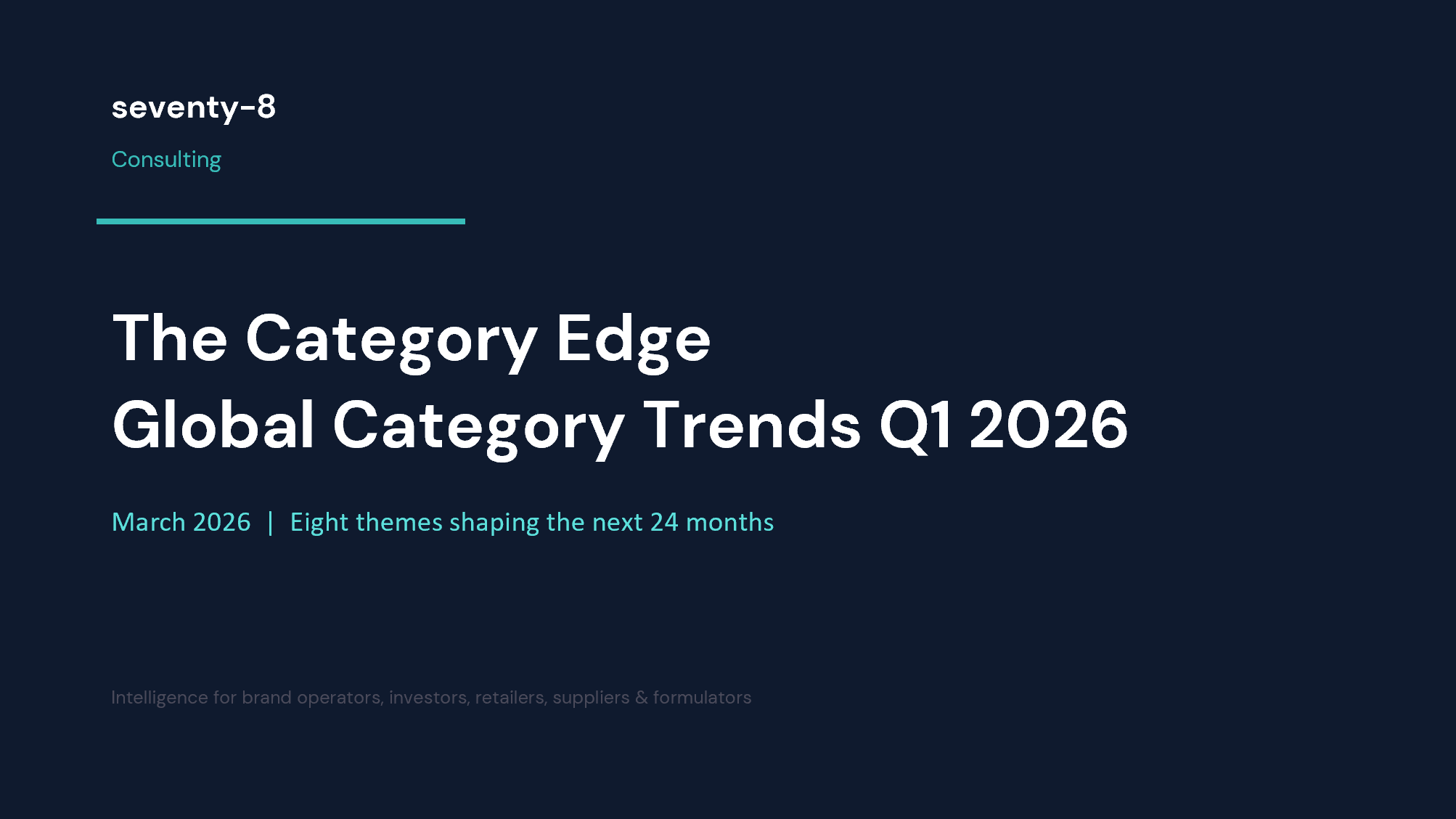 seventy-8

Consulting

The Category Edge
Global Category Trends Q1 2026

March 2026 | Eight themes shaping the next 24 months

Intelligence for brand operators, investors, retailers, suppliers & formulators